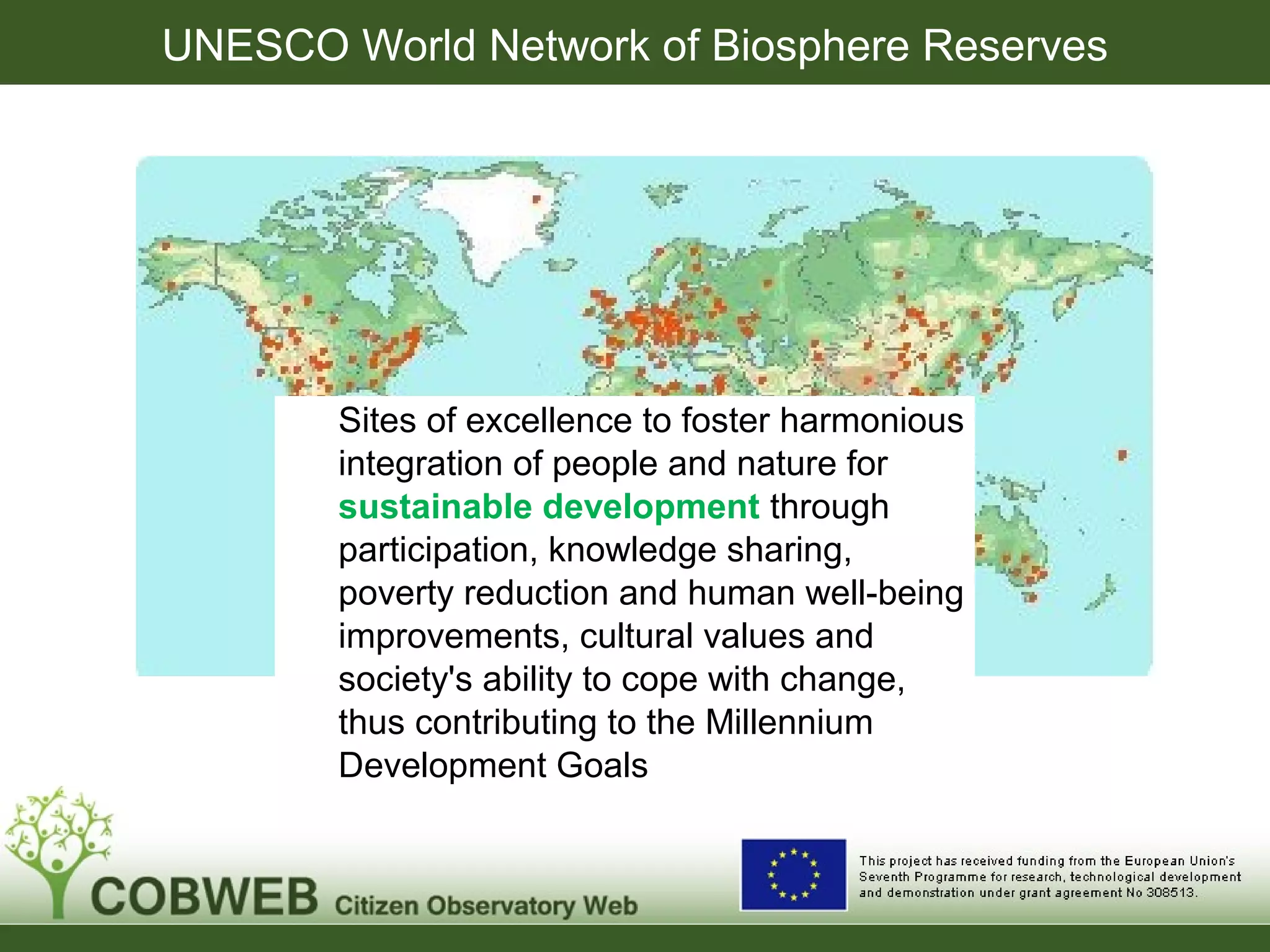 UNESCO World Network of Biosphere Reserves

Sites of excellence to foster harmonious integration of people and nature for sustainable development through participation, knowledge sharing, poverty reduction and human well-being improvements, cultural values and society's ability to cope with change, thus contributing to the Millennium Development Goals

COBWEB Citizen Observatory Web

This project has received funding from the European Union's Seventh Programme for research, technological development and demonstration under grant agreement No 308513.